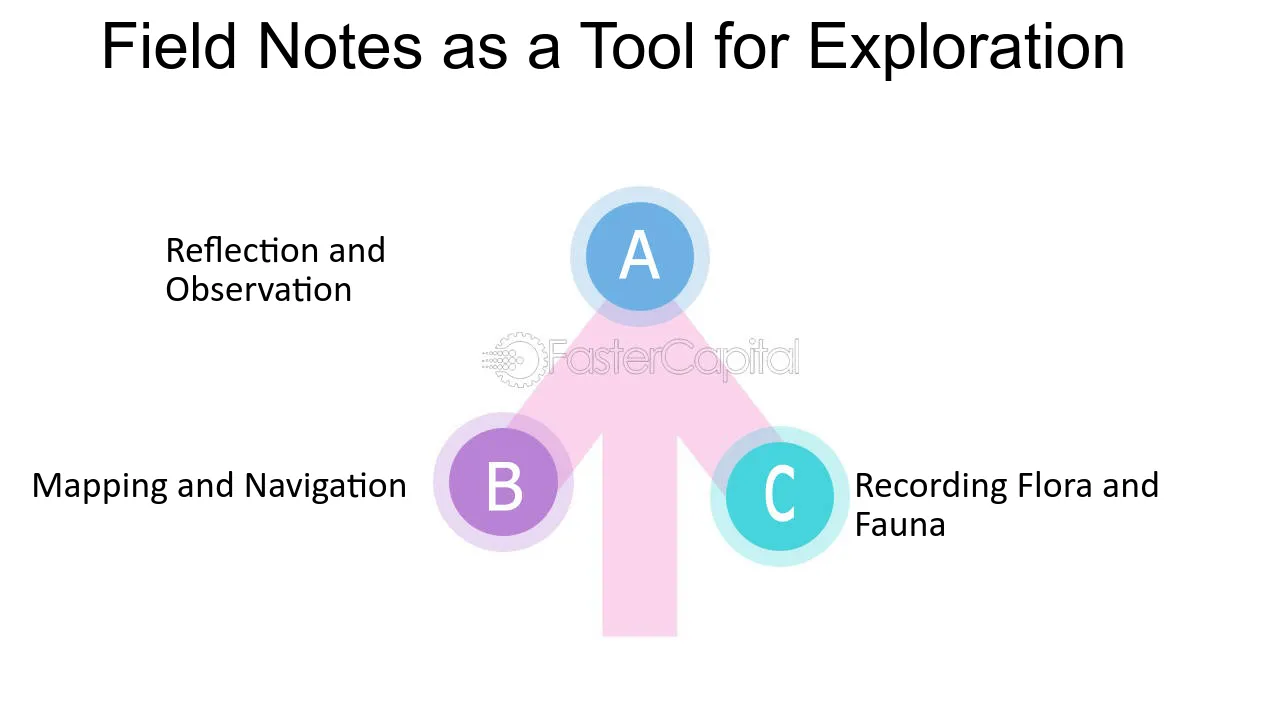 Field Notes as a Tool for Exploration

Reflection and Observation

A

Mapping and Navigation

B

C

Recording Flora and Fauna

FasterCapital